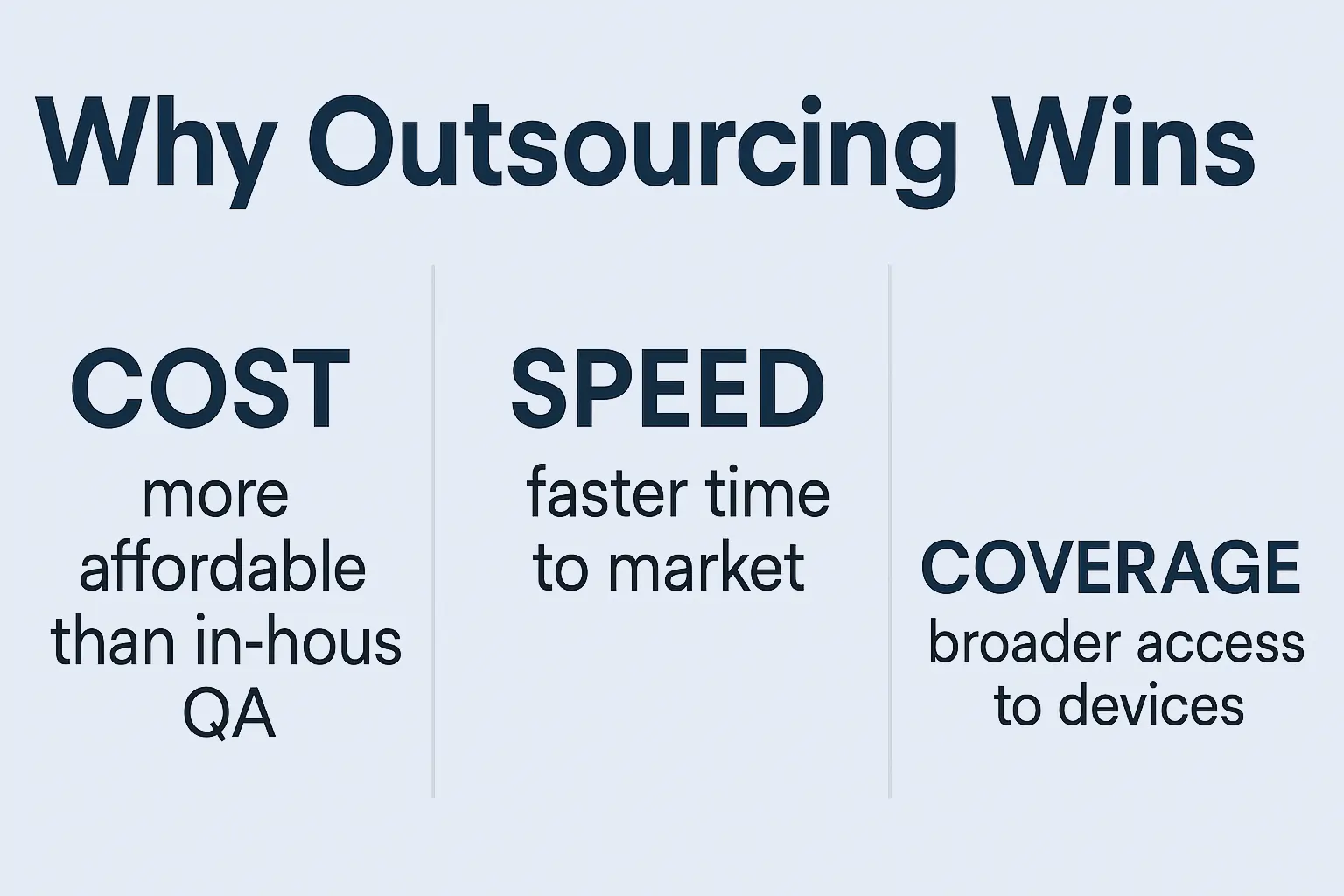 Why Outsourcing Wins

COST
more affordable than in-hous QA

SPEED
faster time to market

COVERAGE
broader access to devices